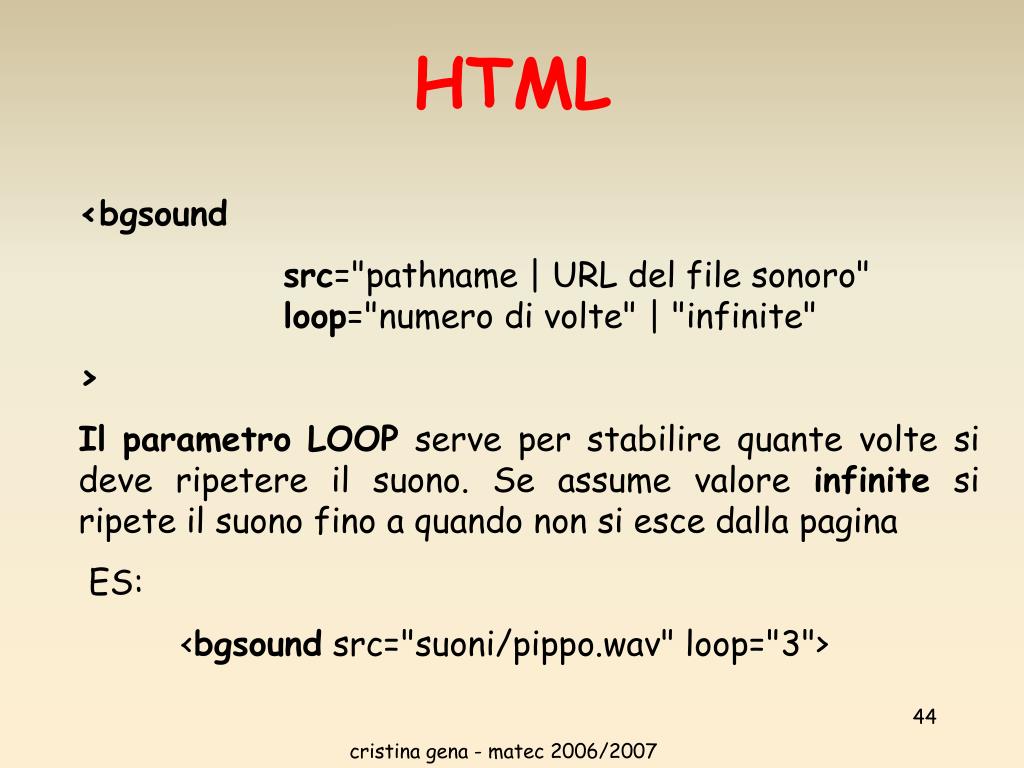 HTML

<bgsound

src="pathname | URL del file sonoro"
loop="numero di volte" | "infinite"

>

Il parametro LOOP serve per stabilire quante volte si deve ripetere il suono. Se assume valore infinite si ripete il suono fino a quando non si esce dalla pagina

ES:

<bgsound src="suoni/pippo.wav" loop="3">

44

cristina gena - matec 2006/2007